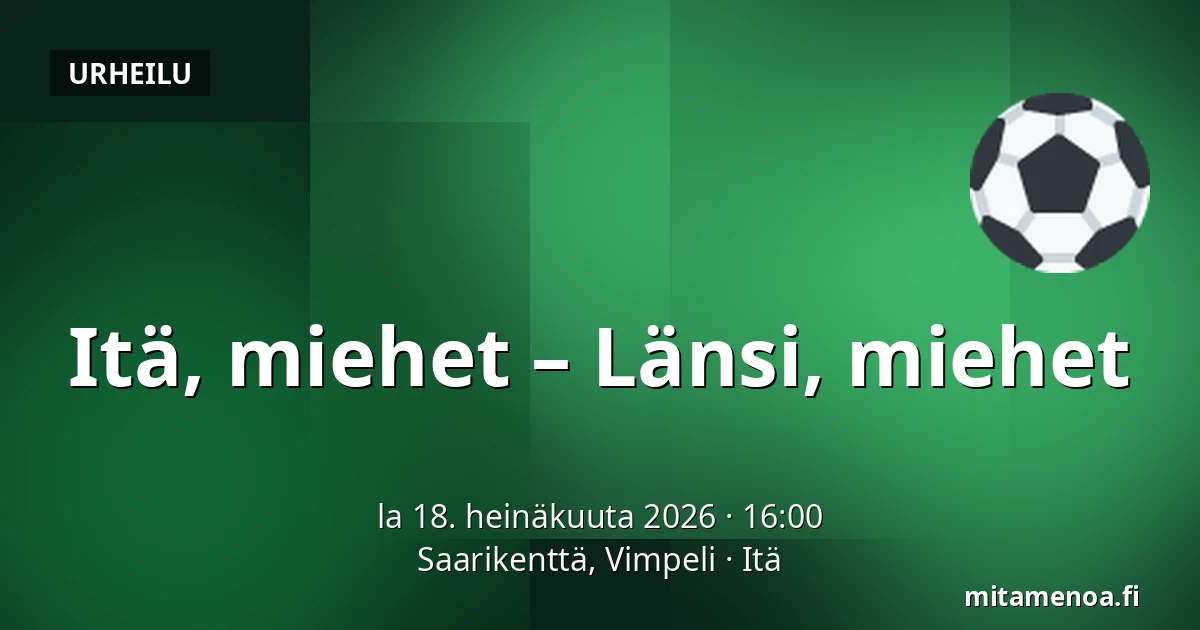 URHEILU

Itä, miehet – Länsi, miehet

la 18. heinäkuuta 2026 · 16:00
Saarikenttä, Vimpeli · Itä

mitamenoa.fi